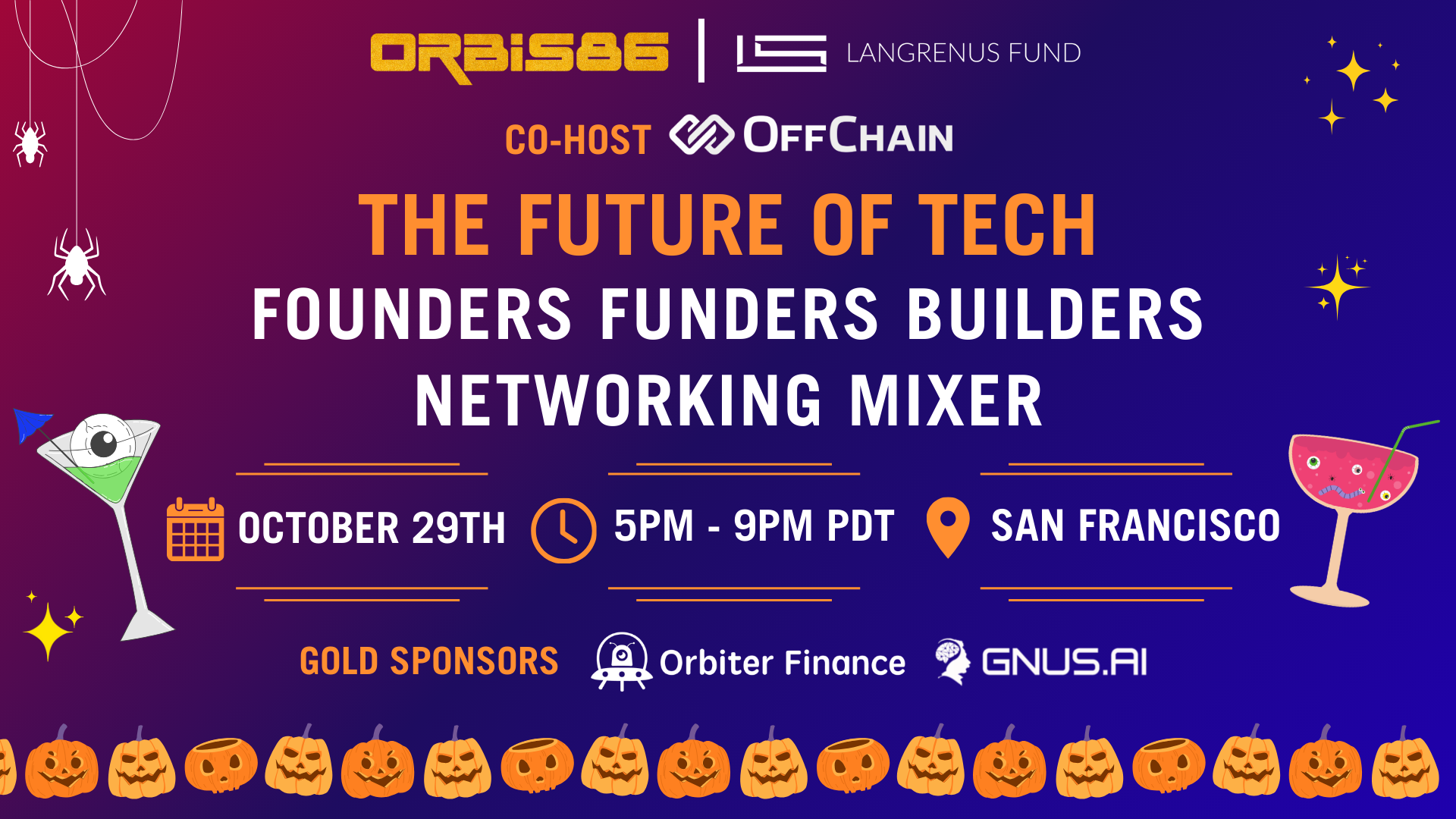 ORBIS86 | LANGRENUS FUND

CO-HOST OFFCHAIN

THE FUTURE OF TECH

FOUNDERS FUNDERS BUILDERS NETWORKING MIXER

OCTOBER 29TH

5PM - 9PM PDT

SAN FRANCISCO

GOLD SPONSORS Orbiter Finance GNUS.AI